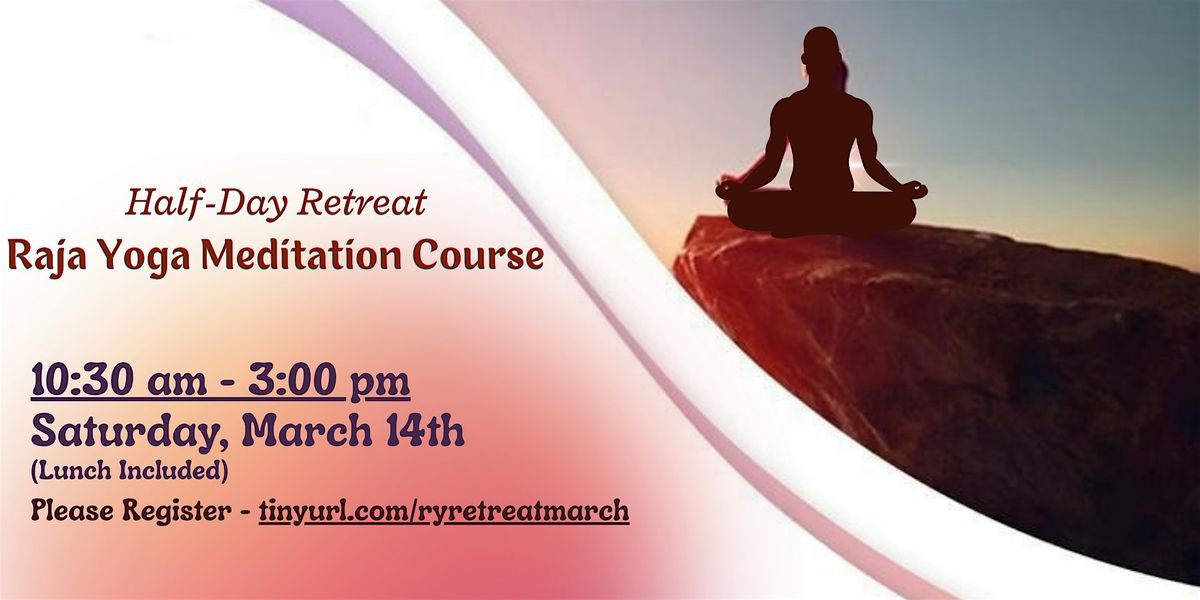 Half-Day Retreat
Raja Yoga Meditation Course

10:30 am - 3:00 pm
Saturday, March 14th
(Lunch Included)
Please Register - tinyurl.com/ryretreatmarch